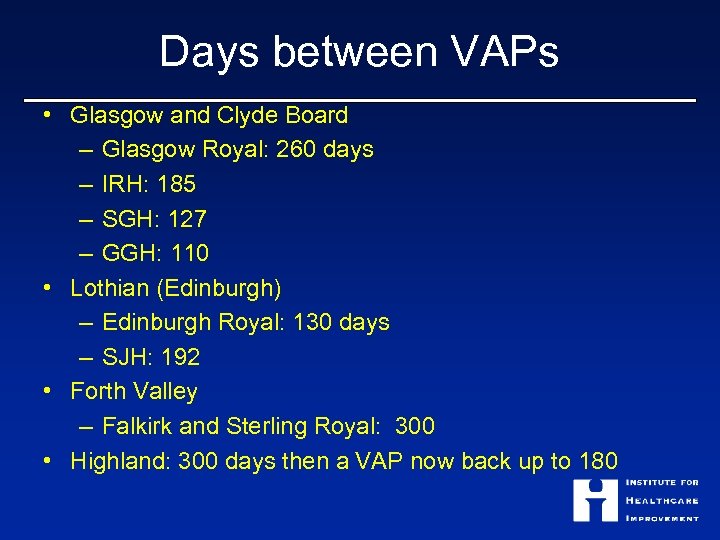 Days between VAPs

• Glasgow and Clyde Board
  – Glasgow Royal: 260 days
  – IRH: 185
  – SGH: 127
  – GGH: 110
• Lothian (Edinburgh)
  – Edinburgh Royal: 130 days
  – SJH: 192
• Forth Valley
  – Falkirk and Sterling Royal: 300
• Highland: 300 days then a VAP now back up to 180

INSTITUTE FOR HEALTHCARE IMPROVEMENT